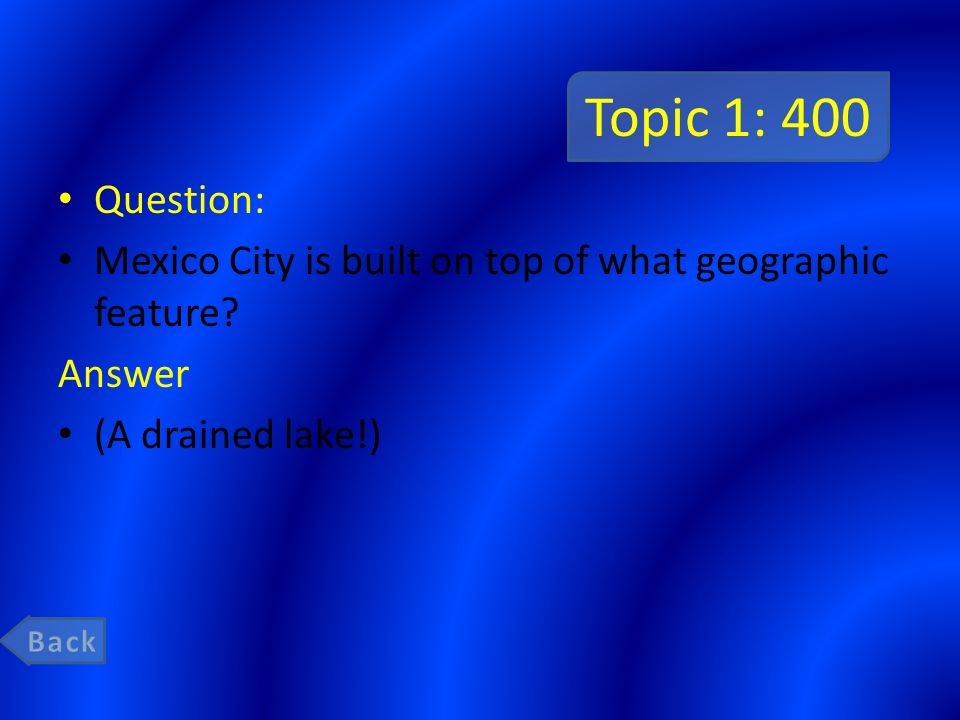 Topic 1: 400

• Question:
• Mexico City is built on top of what geographic feature?

Answer
• (A drained lake!)

Back